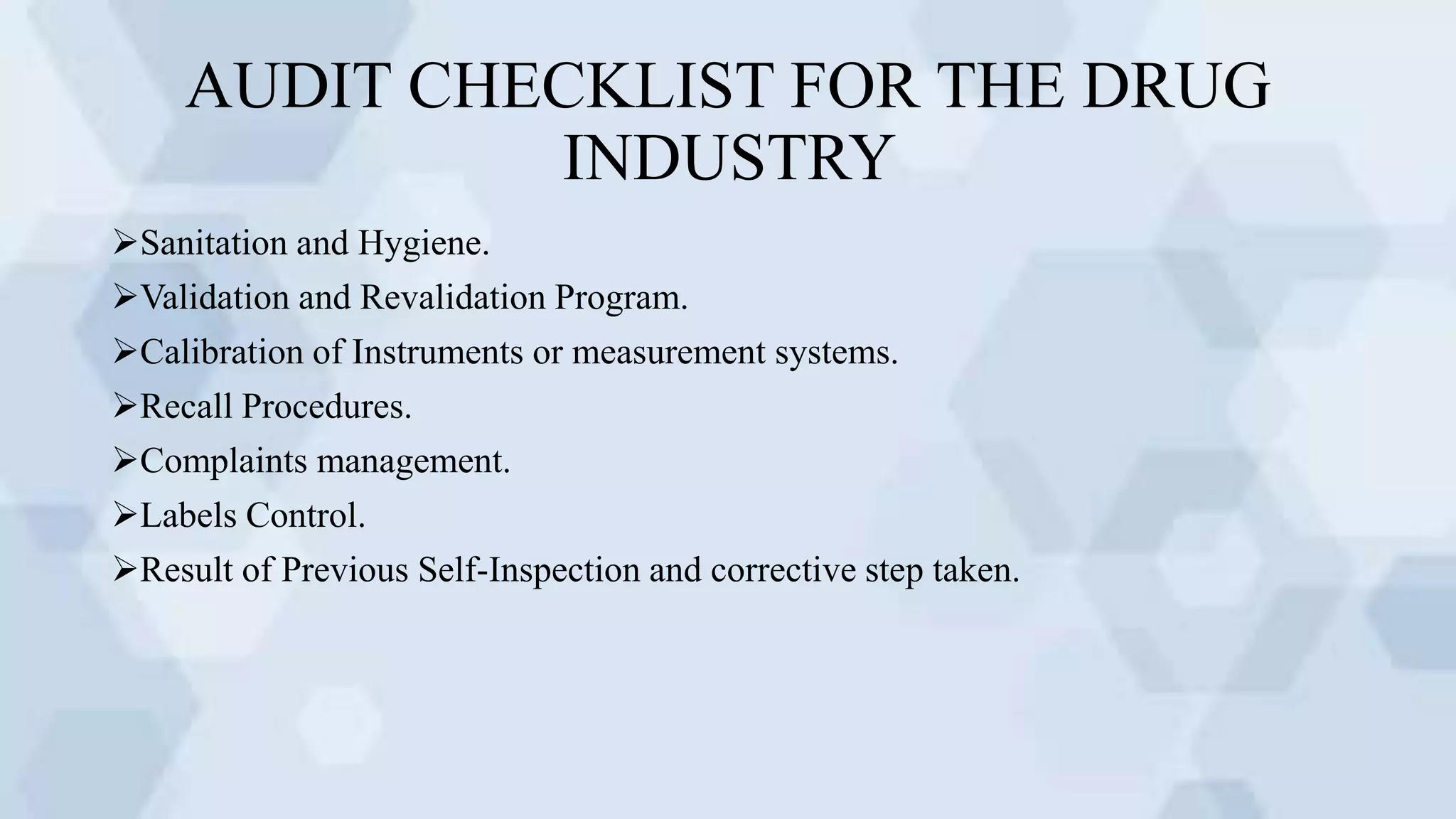 AUDIT CHECKLIST FOR THE DRUG INDUSTRY

➢Sanitation and Hygiene.
➢Validation and Revalidation Program.
➢Calibration of Instruments or measurement systems.
➢Recall Procedures.
➢Complaints management.
➢Labels Control.
➢Result of Previous Self-Inspection and corrective step taken.